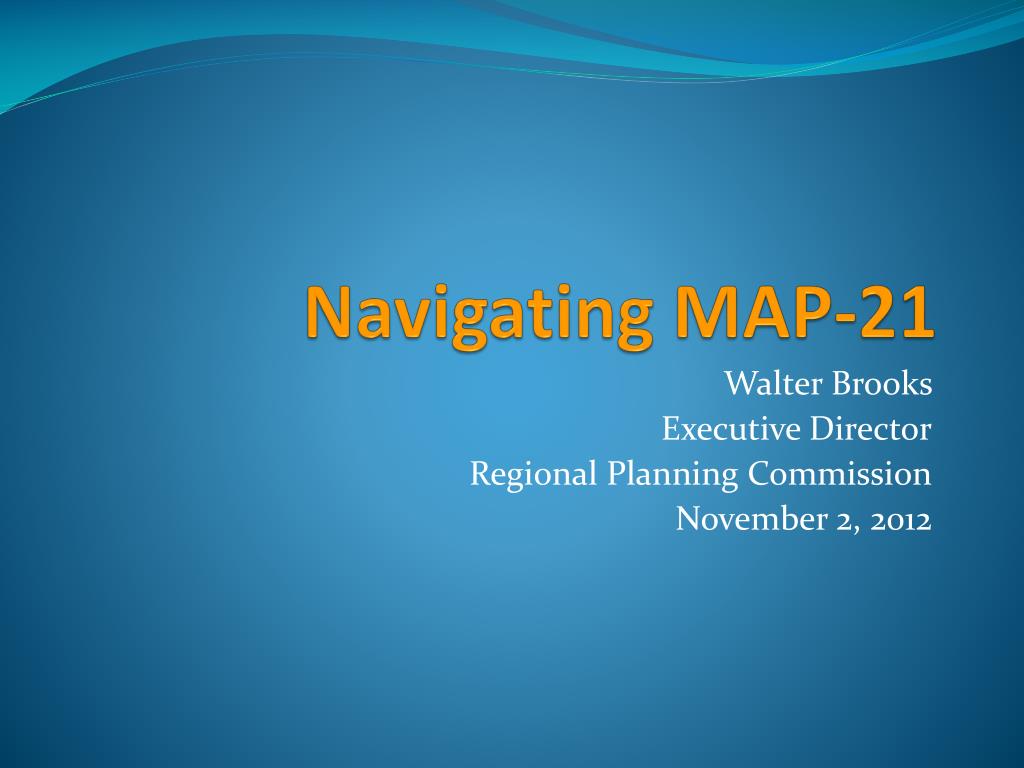 Navigating MAP-21

Walter Brooks
Executive Director
Regional Planning Commission
November 2, 2012